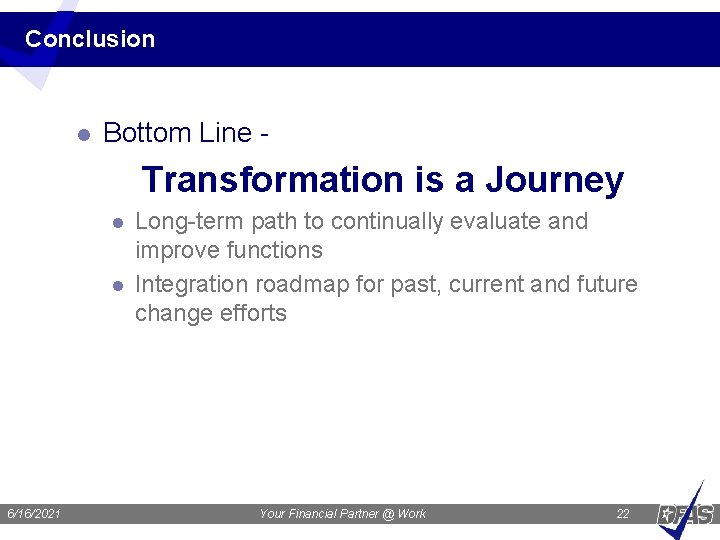 Conclusion

Bottom Line -

Transformation is a Journey

Long-term path to continually evaluate and improve functions

Integration roadmap for past, current and future change efforts

6/16/2021

Your Financial Partner @ Work

22

DFAS